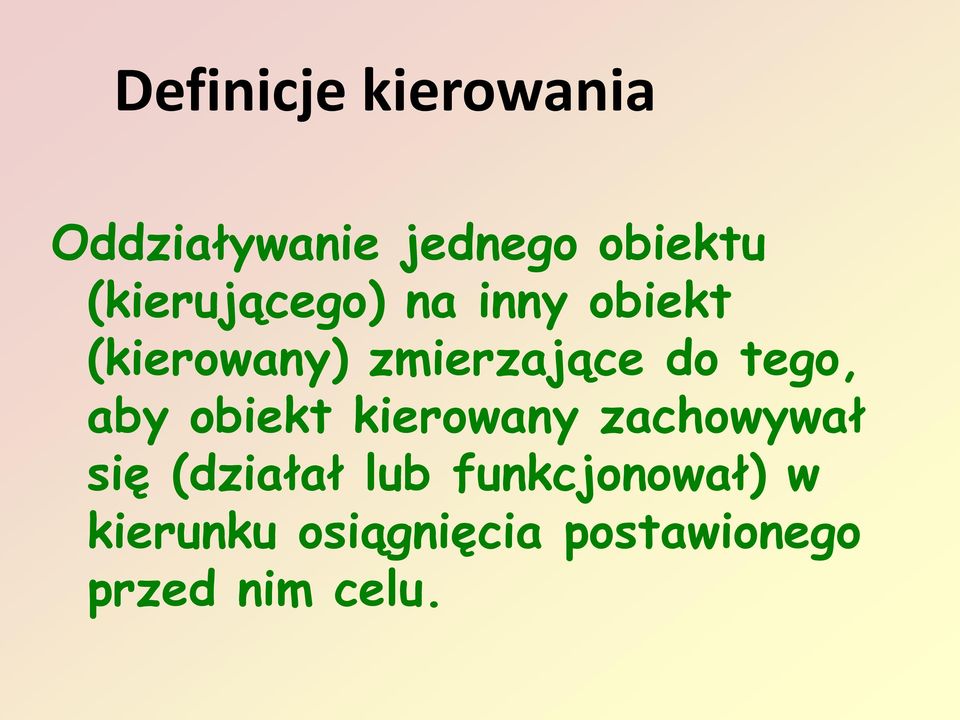 Definicje kierowania

Oddziaływanie jednego obiektu (kierującego) na inny obiekt (kierowany) zmierzające do tego, aby obiekt kierowany zachowywał się (działał lub funkcjonował) w kierunku osiągnięcia postawionego przed nim celu.